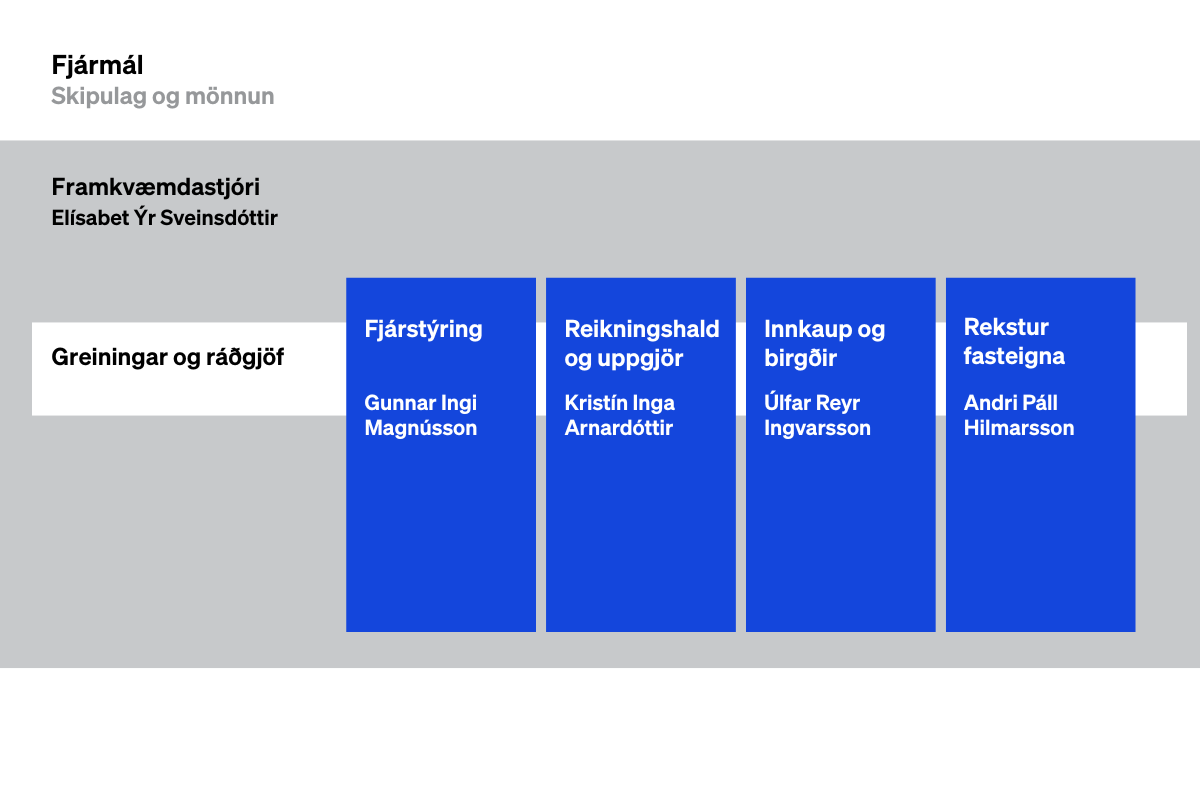 Fjármál
Skipulag og mönnun

Framkvæmdastjóri
Elísabet Ýr Sveinsdóttir

Greiningar og ráðgjöf

Fjárstýring

Gunnar Ingi Magnússon

Reikningshald og uppgjör

Kristín Inga Arnardóttir

Innkaup og birgðir

Úlfar Reyr Ingvarsson

Rekstur fasteigna

Andri Páll Hilmarsson